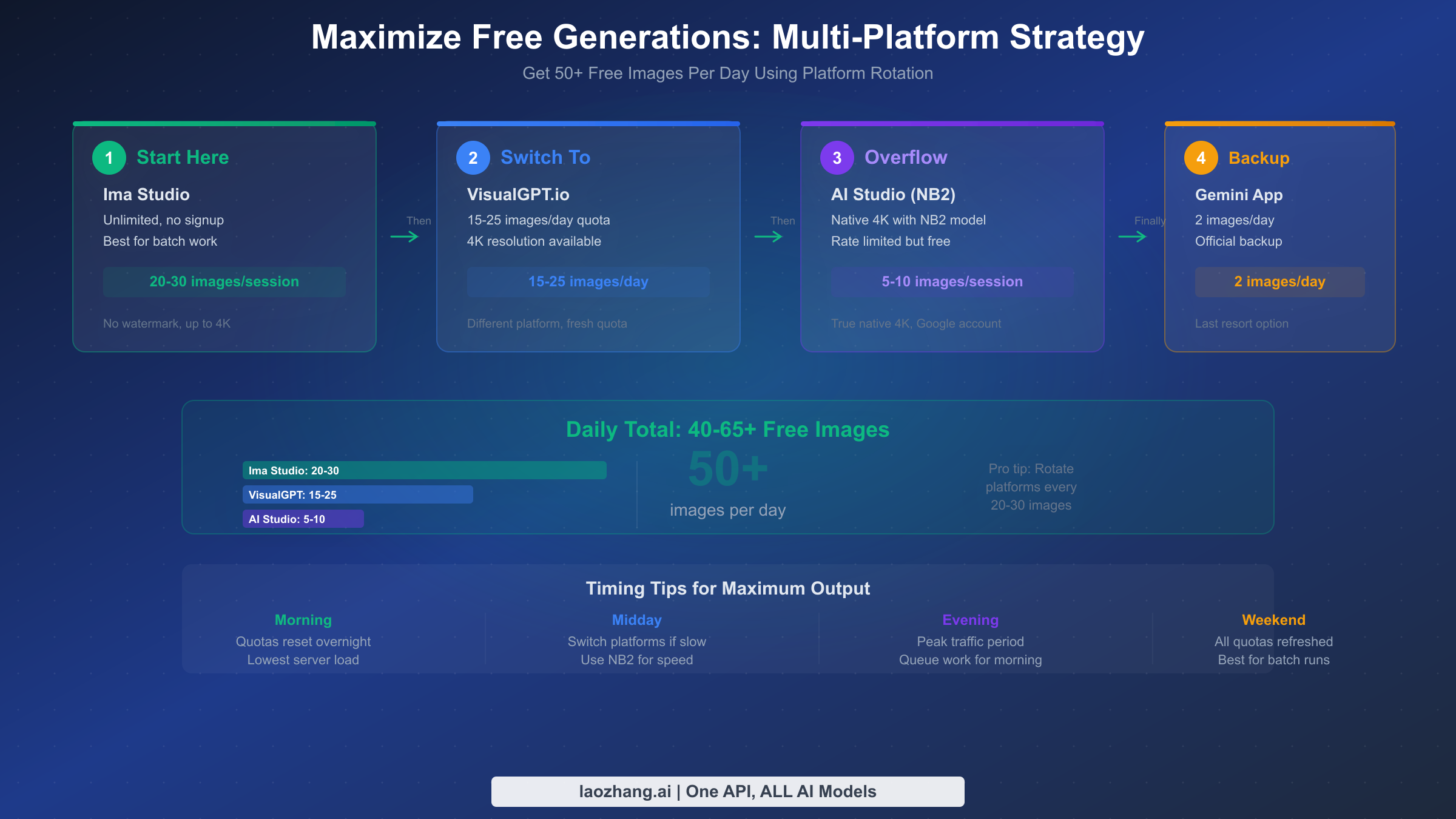 Maximize Free Generations: Multi-Platform Strategy

Get 50+ Free Images Per Day Using Platform Rotation

1 Start Here

Ima Studio

Unlimited, no signup
Best for batch work

20-30 images/session

No watermark, up to 4K

Then

2 Switch To

VisualGPT.io

15-25 images/day quota
4K resolution available

15-25 images/day

Different platform, fresh quota

Then

3 Overflow

AI Studio (NB2)

Native 4K with NB2 model
Rate limited but free

5-10 images/session

True native 4K, Google account

Finally

4 Backup

Gemini App

2 images/day
Official backup

2 images/day

Last resort option

Daily Total: 40-65+ Free Images

Ima Studio: 20-30
VisualGPT: 15-25
AI Studio: 5-10

50+
images per day

Pro tip: Rotate platforms every 20-30 images

Timing Tips for Maximum Output

Morning
Quotas reset overnight
Lowest server load

Midday
Switch platforms if slow
Use NB2 for speed

Evening
Peak traffic period
Queue work for morning

Weekend
All quotas refreshed
Best for batch runs

laozhang.ai | One API, ALL AI Models